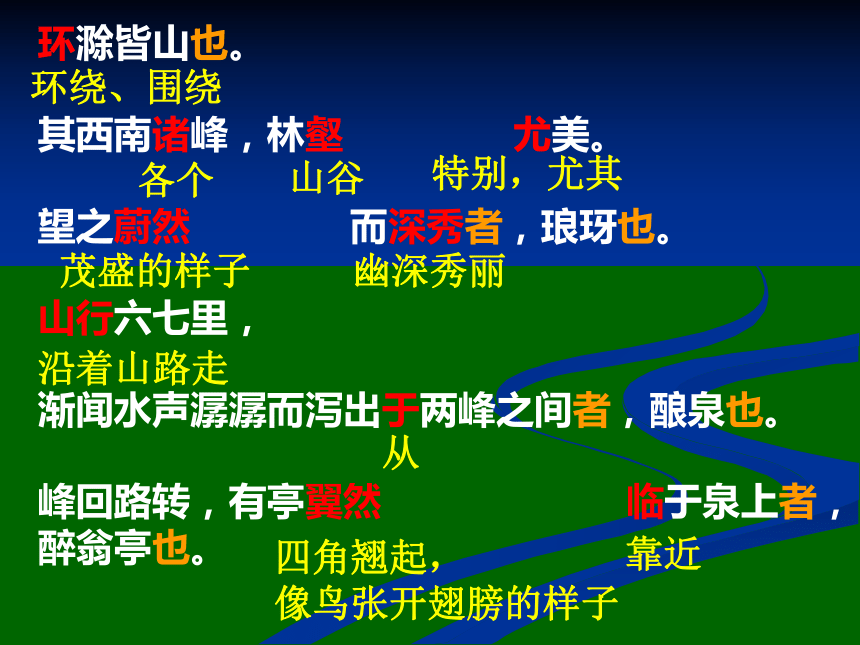 环滁皆山也。
环绕、围绕

其西南诸峰，林壑　　　　尤美。
各个　　山谷　　特别，尤其

望之蔚然　　　　而深秀者，琅玡也。
茂盛的样子　　幽深秀丽

山行六七里，
沿着山路走

渐闻水声潺潺而泻出于两峰之间者，酿泉也。
从

峰回路转，有亭翼然　　　　临于泉上者，醉翁亭也。
四角翘起，像鸟张开翅膀的样子　　靠近